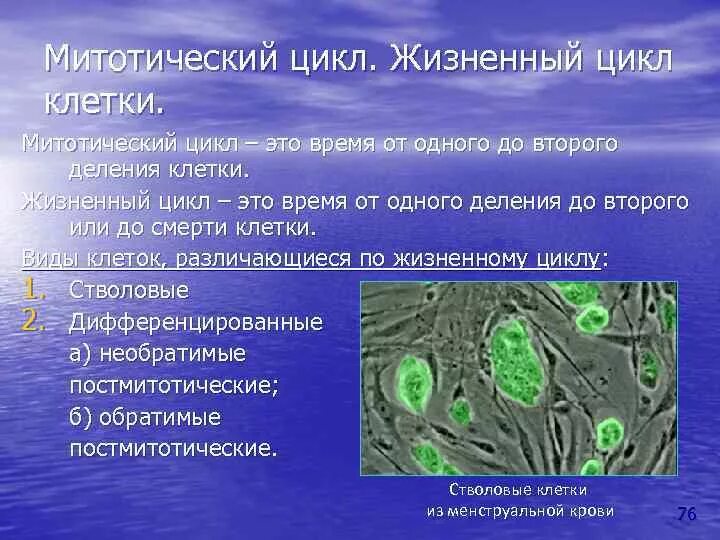 Митотический цикл. Жизненный цикл клетки.

Митотический цикл – это время от одного до второго деления клетки.

Жизненный цикл – это время от одного деления до второго или до смерти клетки.

Виды клеток, различающиеся по жизненному циклу:

1. Стволовые
2. Дифференцированные
а) необратимые постмитотические;
б) обратимые постмитотические.

Стволовые клетки из менструальной крови

76